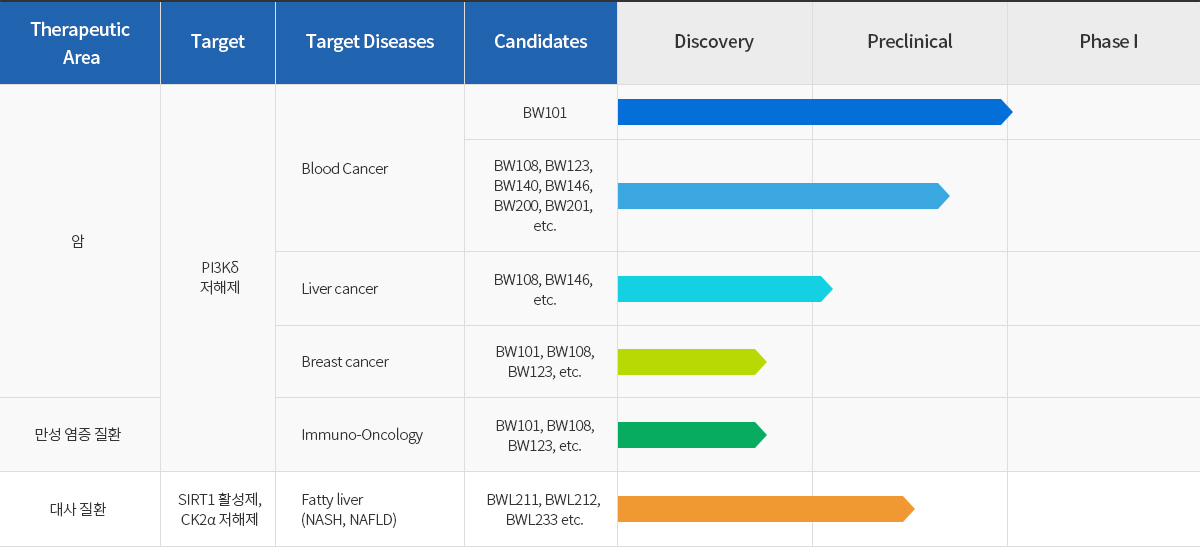 | Therapeutic Area | Target | Target Diseases | Candidates | Discovery | Preclinical | Phase I |
|---|---|---|---|---|---|---|
| 암 | PI3Kδ 저해제 | Blood Cancer | BW101 | | | |
| | | | BW108, BW123, BW140, BW146, BW200, BW201, etc. | | | |
| | | Liver cancer | BW108, BW146, etc. | | | |
| | | Breast cancer | BW101, BW108, BW123, etc. | | | |
| 만성 염증 질환 | | Immuno-Oncology | BW101, BW108, BW123, etc. | | | |
| 대사 질환 | SIRT1 활성제, CK2α 저해제 | Fatty liver (NASH, NAFLD) | BWL211, BWL212, BWL233 etc. | | | |